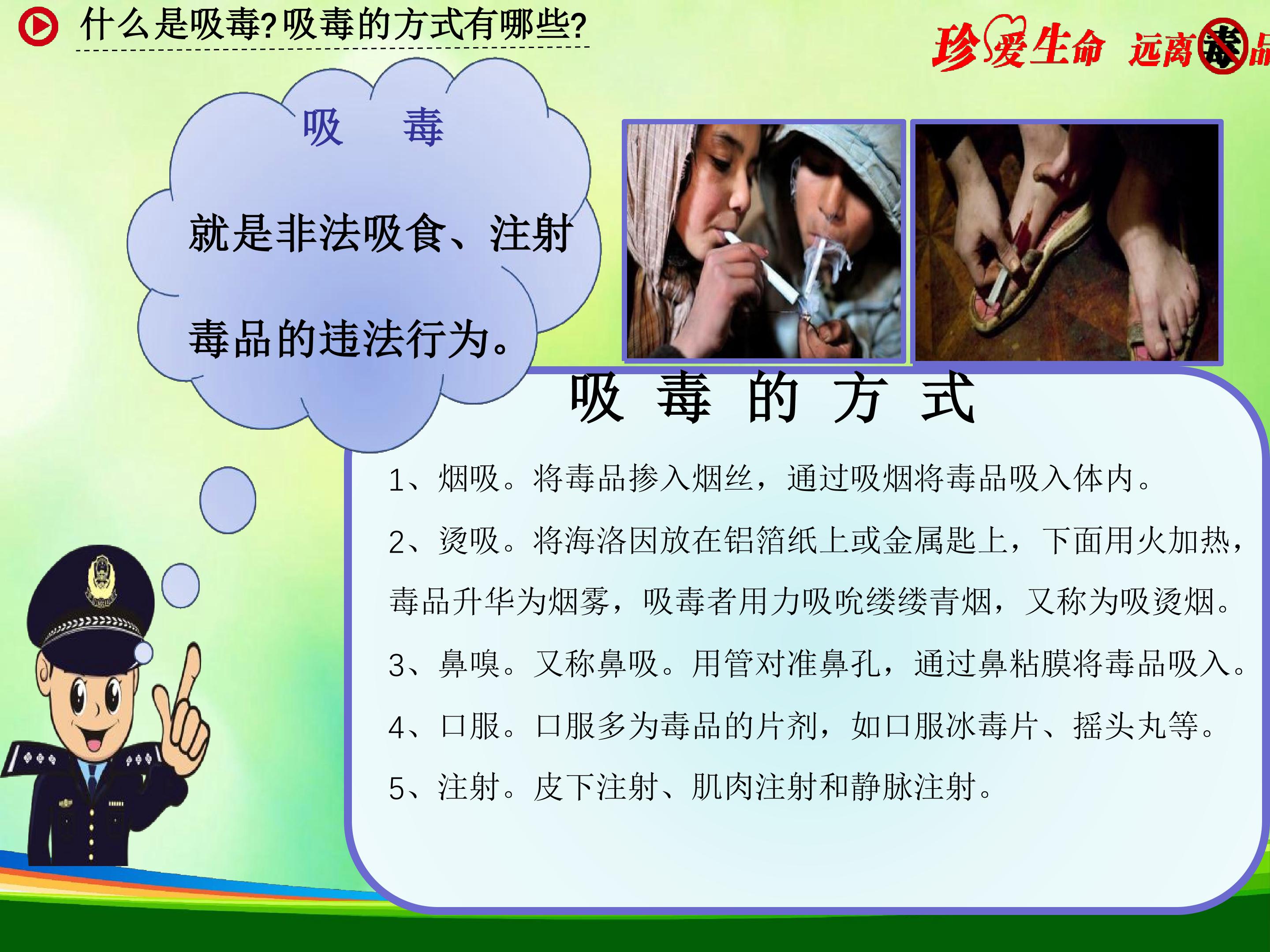 什么是吸毒?吸毒的方式有哪些?

珍爱生命 远离毒品

吸 毒

就是非法吸食、注射毒品的违法行为。

吸 毒 的 方 式

1、烟吸。将毒品掺入烟丝，通过吸烟将毒品吸入体内。

2、烫吸。将海洛因放在铝箔纸上或金属匙上，下面用火加热，毒品升华为烟雾，吸毒者用力吸吮缕缕青烟，又称为吸烫烟。

3、鼻嗅。又称鼻吸。用管对准鼻孔，通过鼻粘膜将毒品吸入。

4、口服。口服多为毒品的片剂，如口服冰毒片、摇头丸等。

5、注射。皮下注射、肌肉注射和静脉注射。